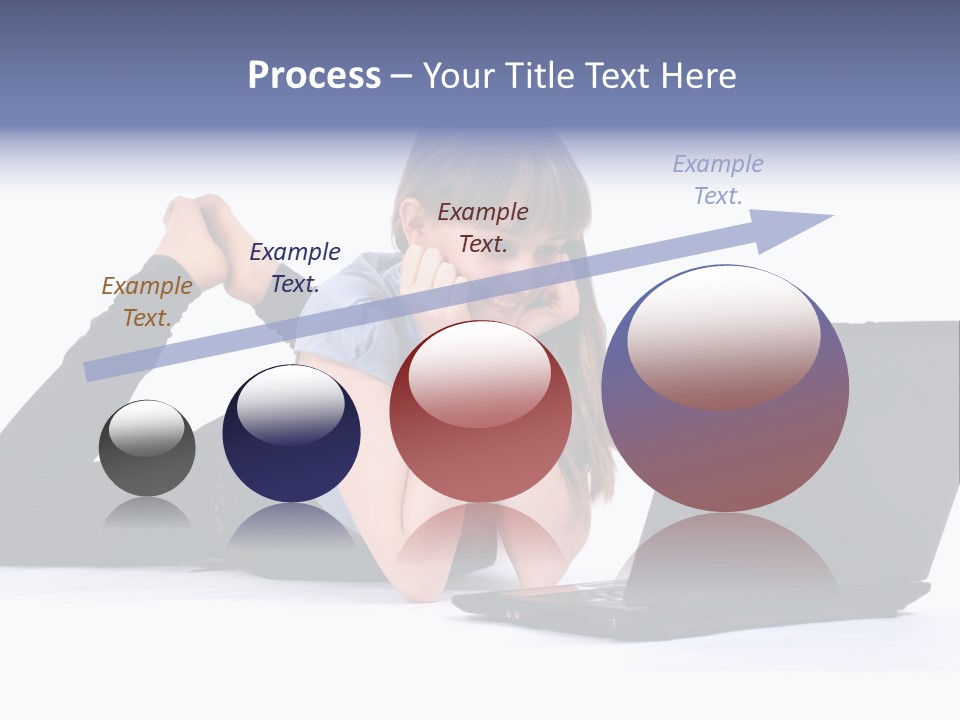 Process – Your Title Text Here

Example Text.

Example Text.

Example Text.

Example Text.